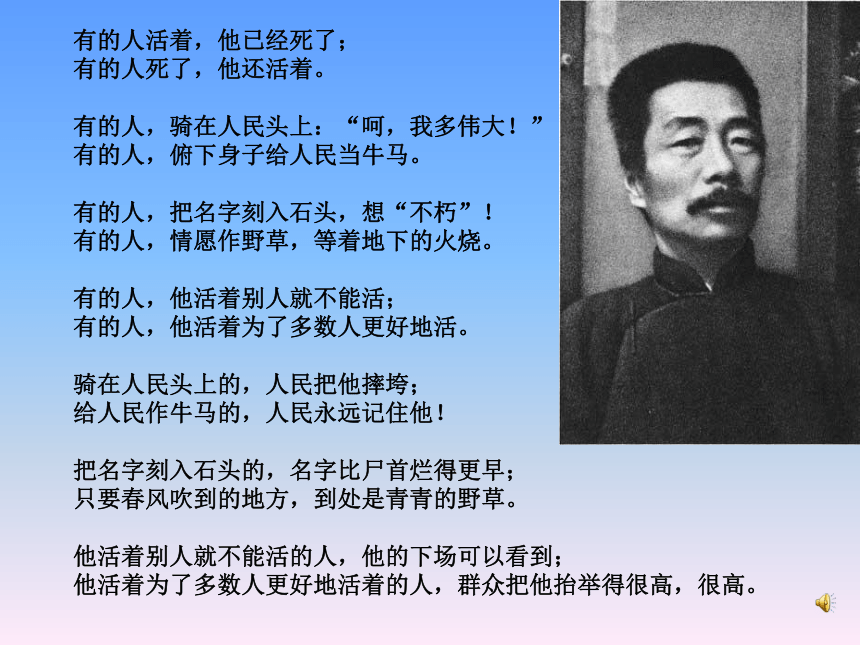 有的人活着，他已经死了；
有的人死了，他还活着。

有的人，骑在人民头上：“呵，我多伟大！”
有的人，俯下身子给人民当牛马。

有的人，把名字刻入石头，想“不朽”！
有的人，情愿作野草，等着地下的火烧。

有的人，他活着别人就不能活；
有的人，他活着为了多数人更好地活。

骑在人民头上的，人民把他摔垮；
给人民作牛马的，人民永远记住他！

把名字刻入石头的，名字比尸首烂得更早；
只要春风吹到的地方，到处是青青的野草。

他活着别人就不能活的人，他的下场可以看到；
他活着为了多数人更好地活着的人，群众把他抬举得很高，很高。